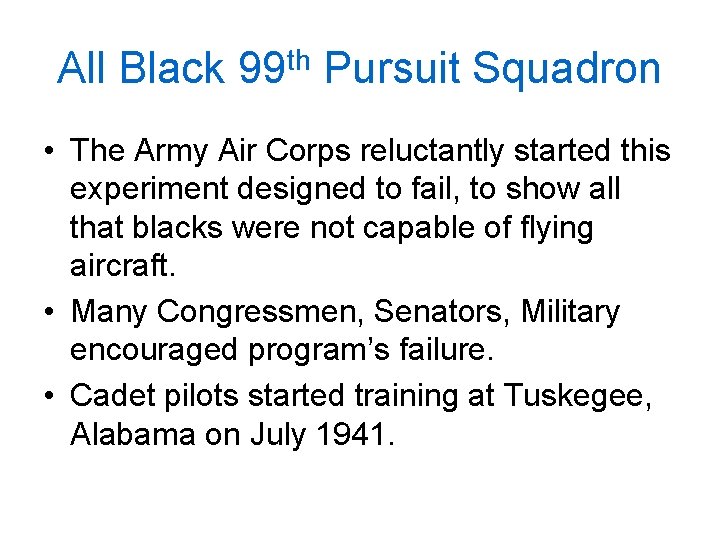 All Black 99th Pursuit Squadron

• The Army Air Corps reluctantly started this experiment designed to fail, to show all that blacks were not capable of flying aircraft.
• Many Congressmen, Senators, Military encouraged program's failure.
• Cadet pilots started training at Tuskegee, Alabama on July 1941.